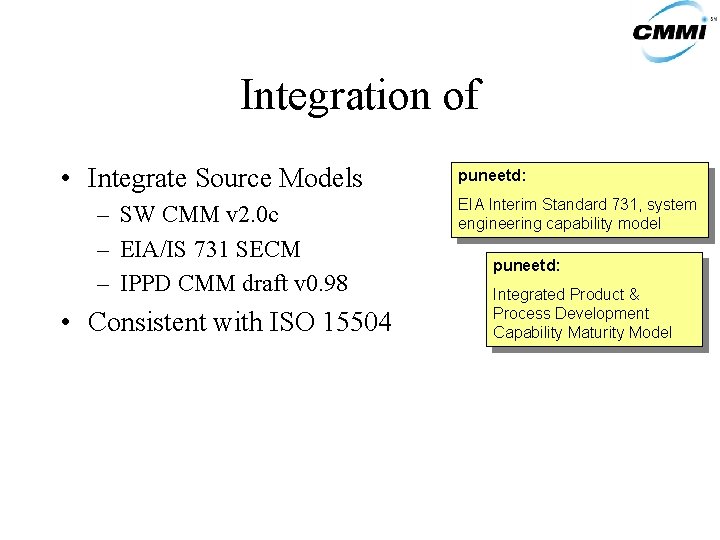 CMMI SM

Integration of

• Integrate Source Models
– SW CMM v2.0c
– EIA/IS 731 SECM
– IPPD CMM draft v0.98
• Consistent with ISO 15504

puneetd:
EIA Interim Standard 731, system engineering capability model

puneetd:
Integrated Product & Process Development Capability Maturity Model